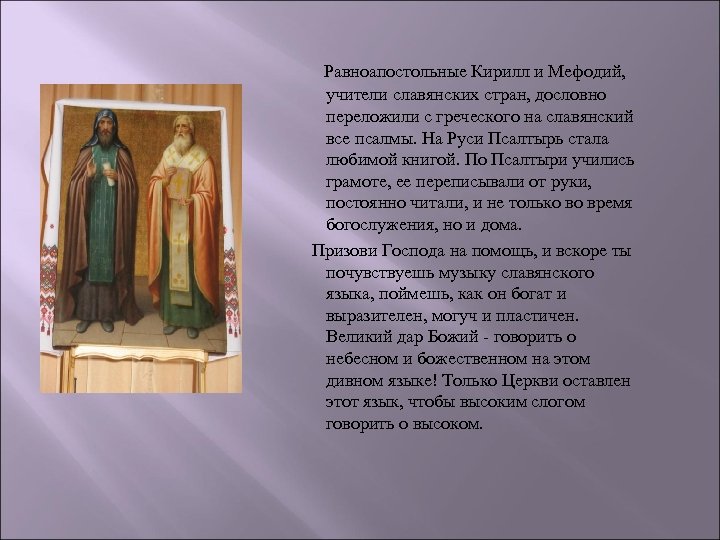 Равноапостольные Кирилл и Мефодий, учители славянских стран, дословно переложили с греческого на славянский все псалмы. На Руси Псалтырь стала любимой книгой. По Псалтыри учились грамоте, ее переписывали от руки, постоянно читали, и не только во время богослужения, но и дома.

Призови Господа на помощь, и вскоре ты почувствуешь музыку славянского языка, поймешь, как он богат и выразителен, могуч и пластичен. Великий дар Божий - говорить о небесном и божественном на этом дивном языке! Только Церкви оставлен этот язык, чтобы высоким слогом говорить о высоком.